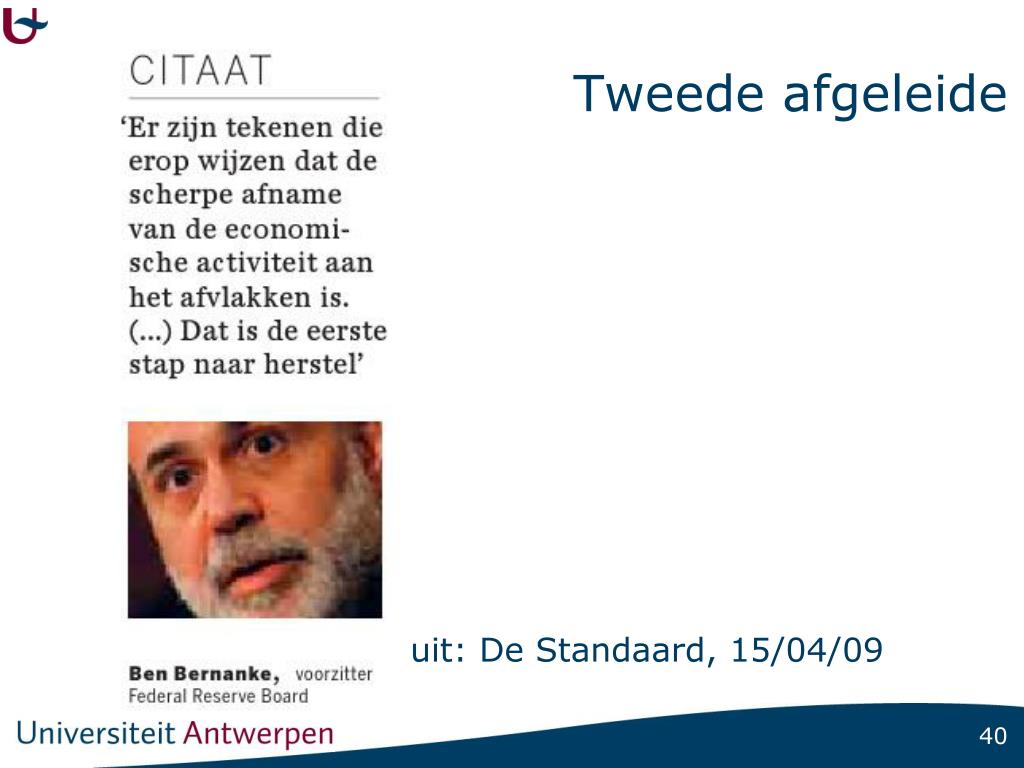 Tweede afgeleide

CITAAT

'Er zijn tekenen die erop wijzen dat de scherpe afname van de economische activiteit aan het afvlakken is. (...) Dat is de eerste stap naar herstel'

Ben Bernanke, voorzitter Federal Reserve Board

uit: De Standaard, 15/04/09

Universiteit Antwerpen

40